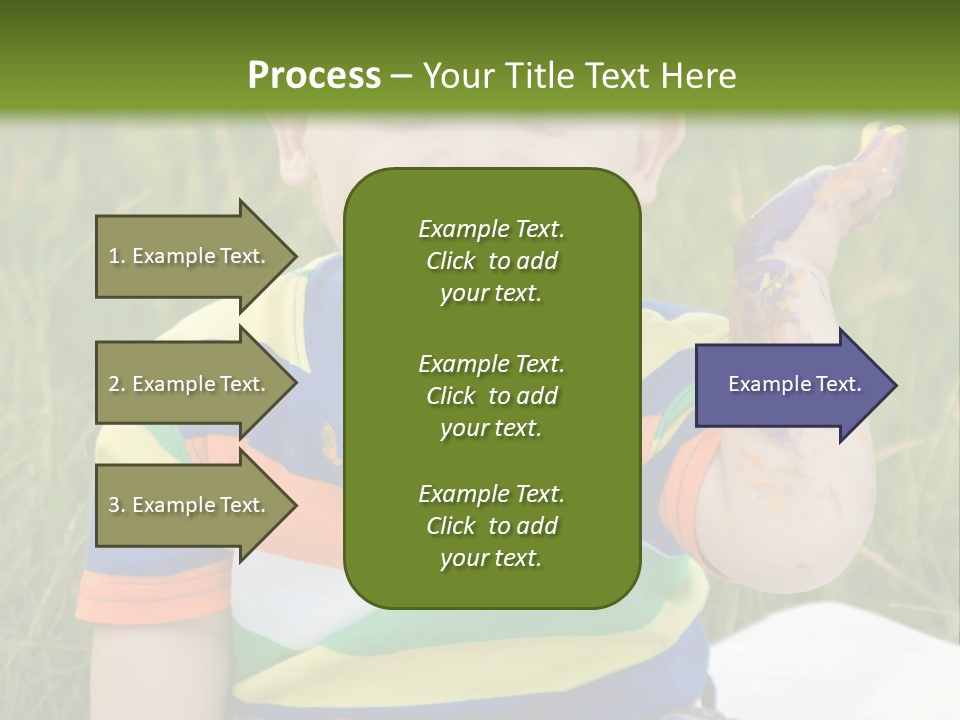 Process – Your Title Text Here

1. Example Text.

2. Example Text.

3. Example Text.

Example Text. Click to add your text.

Example Text. Click to add your text.

Example Text. Click to add your text.

Example Text.